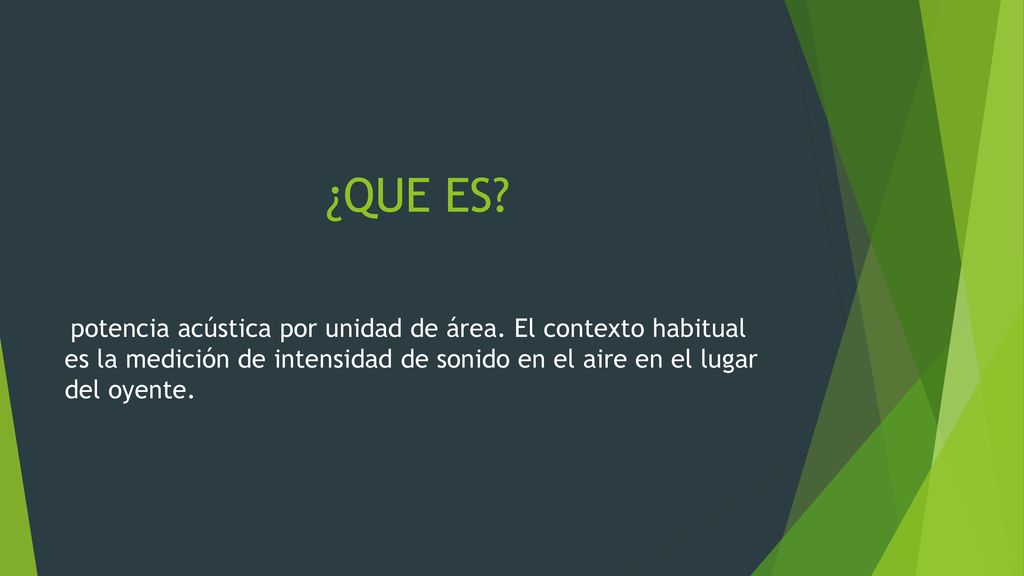 ¿QUE ES?

potencia acústica por unidad de área. El contexto habitual es la medición de intensidad de sonido en el aire en el lugar del oyente.